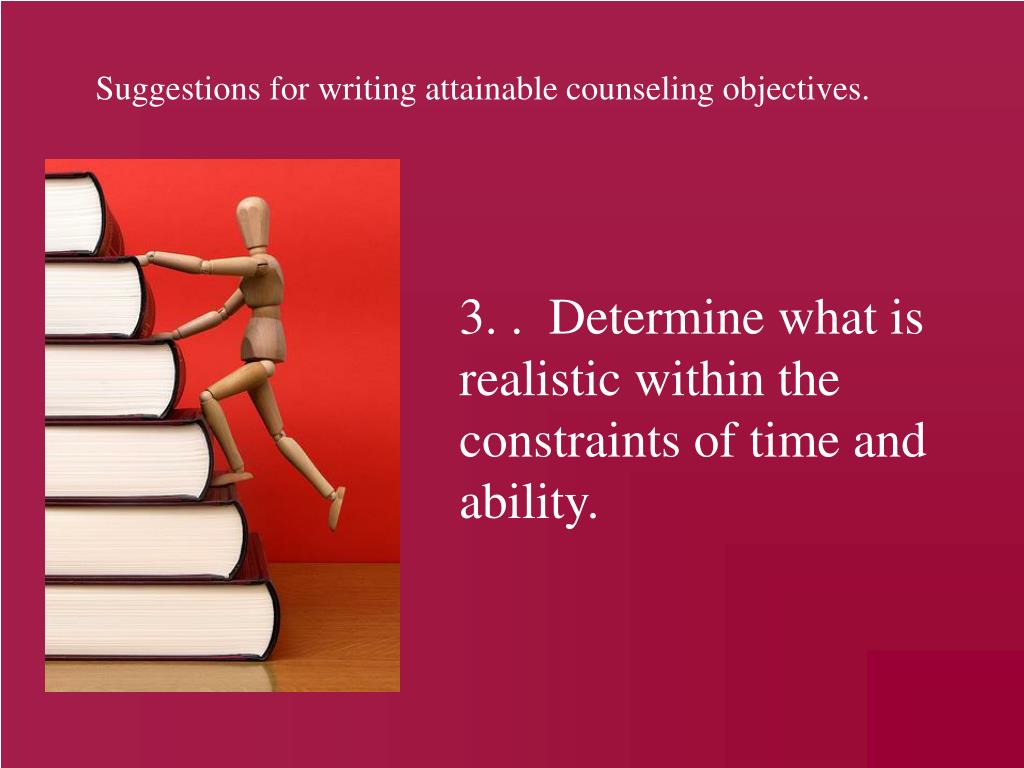 Suggestions for writing attainable counseling objectives.

3. . Determine what is realistic within the constraints of time and ability.